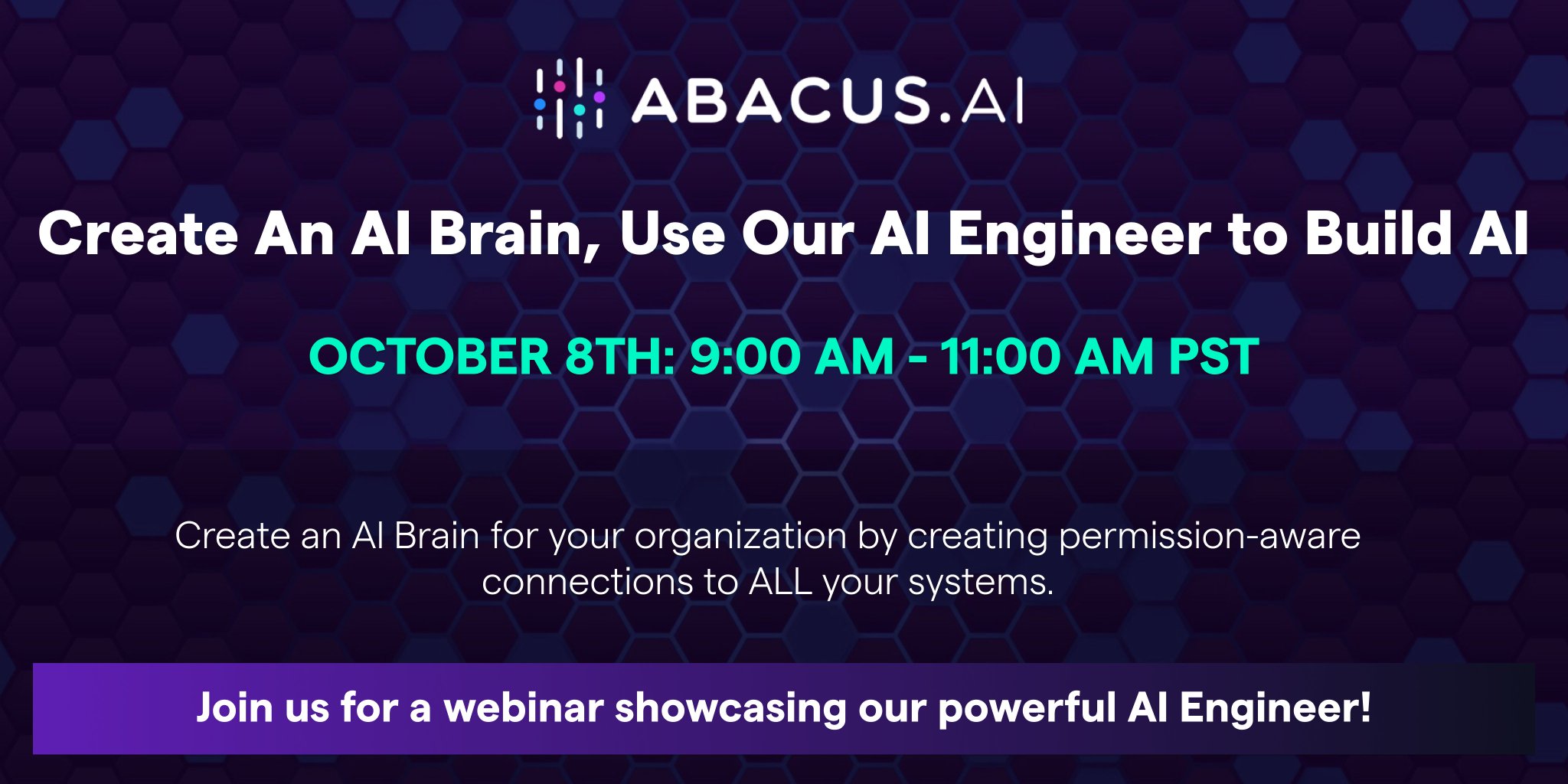 ABACUS.AI

Create An AI Brain, Use Our AI Engineer to Build AI

OCTOBER 8TH: 9:00 AM - 11:00 AM PST

Create an AI Brain for your organization by creating permission-aware connections to ALL your systems.

Join us for a webinar showcasing our powerful AI Engineer!